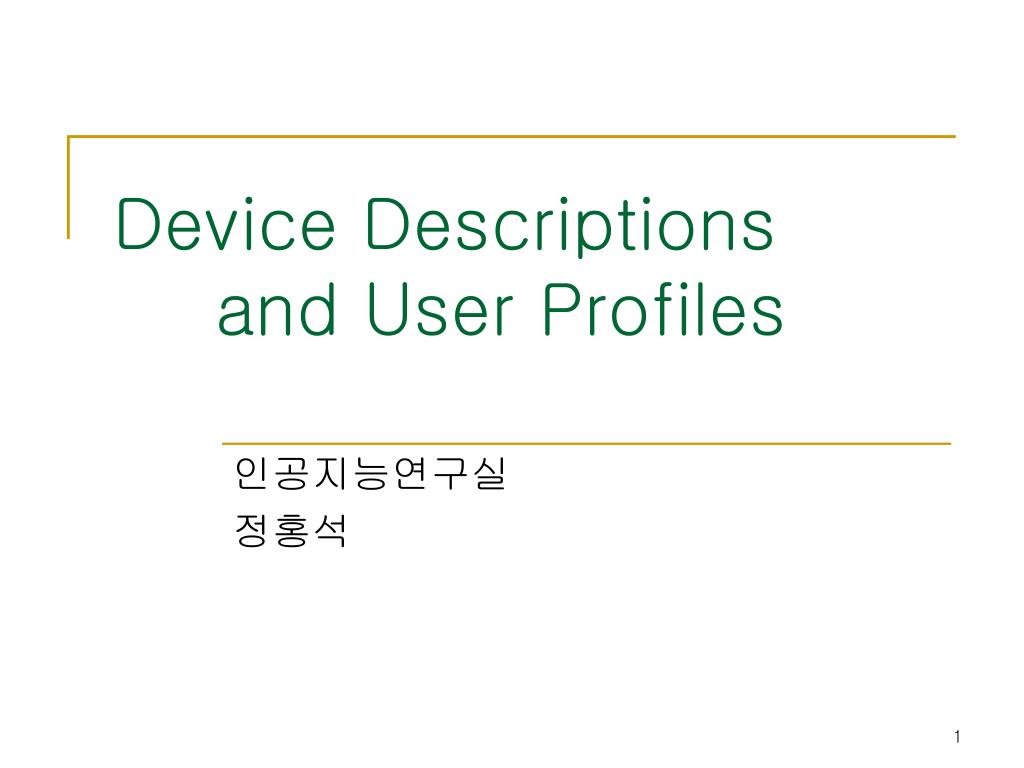 Device Descriptions and User Profiles

인공지능연구실
정홍석

1